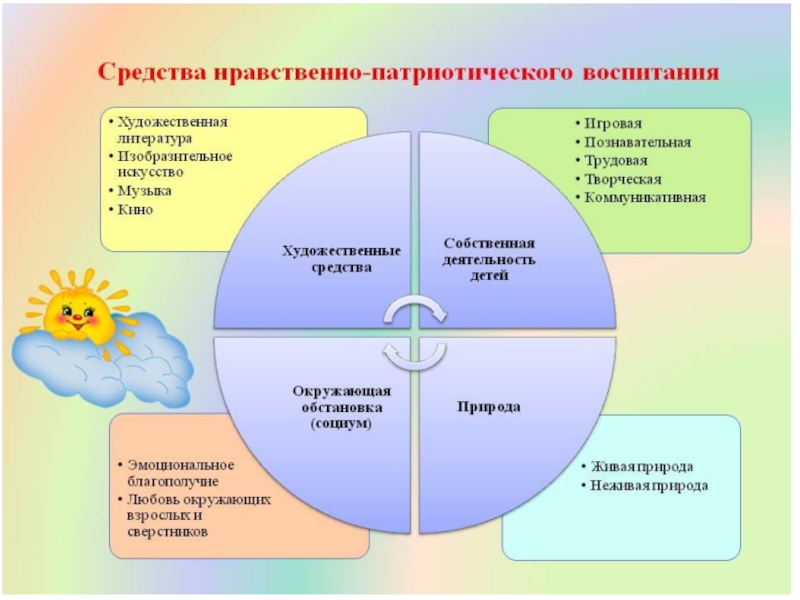 Средства нравственно-патриотического воспитания

• Художественная литература
• Изобразительное искусство
• Музыка
• Кино

• Игровая
• Познавательная
• Трудовая
• Творческая
• Коммуникативная

Художественные средства

Собственная деятельность детей

Окружающая обстановка (социум)

Природа

• Эмоциональное благополучие
• Любовь окружающих взрослых и сверстников

• Живая природа
• Неживая природа